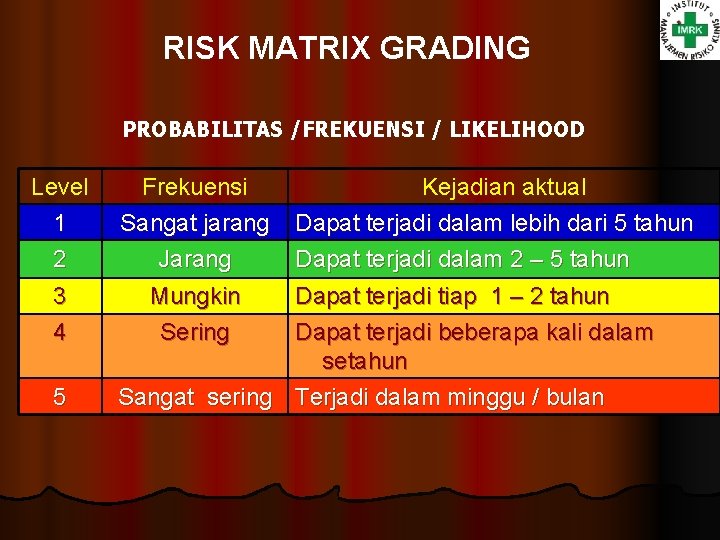 INSTITUT IMRK MANAJEMEN RISIKO KLINIS

RISK MATRIX GRADING

PROBABILITAS /FREKUENSI / LIKELIHOOD

| Level | Frekuensi | Kejadian aktual |
|---|---|---|
| 1 | Sangat jarang | Dapat terjadi dalam lebih dari 5 tahun |
| 2 | Jarang | Dapat terjadi dalam 2 – 5 tahun |
| 3 | Mungkin | Dapat terjadi tiap 1 – 2 tahun |
| 4 | Sering | Dapat terjadi beberapa kali dalam setahun |
| 5 | Sangat sering | Terjadi dalam minggu / bulan |